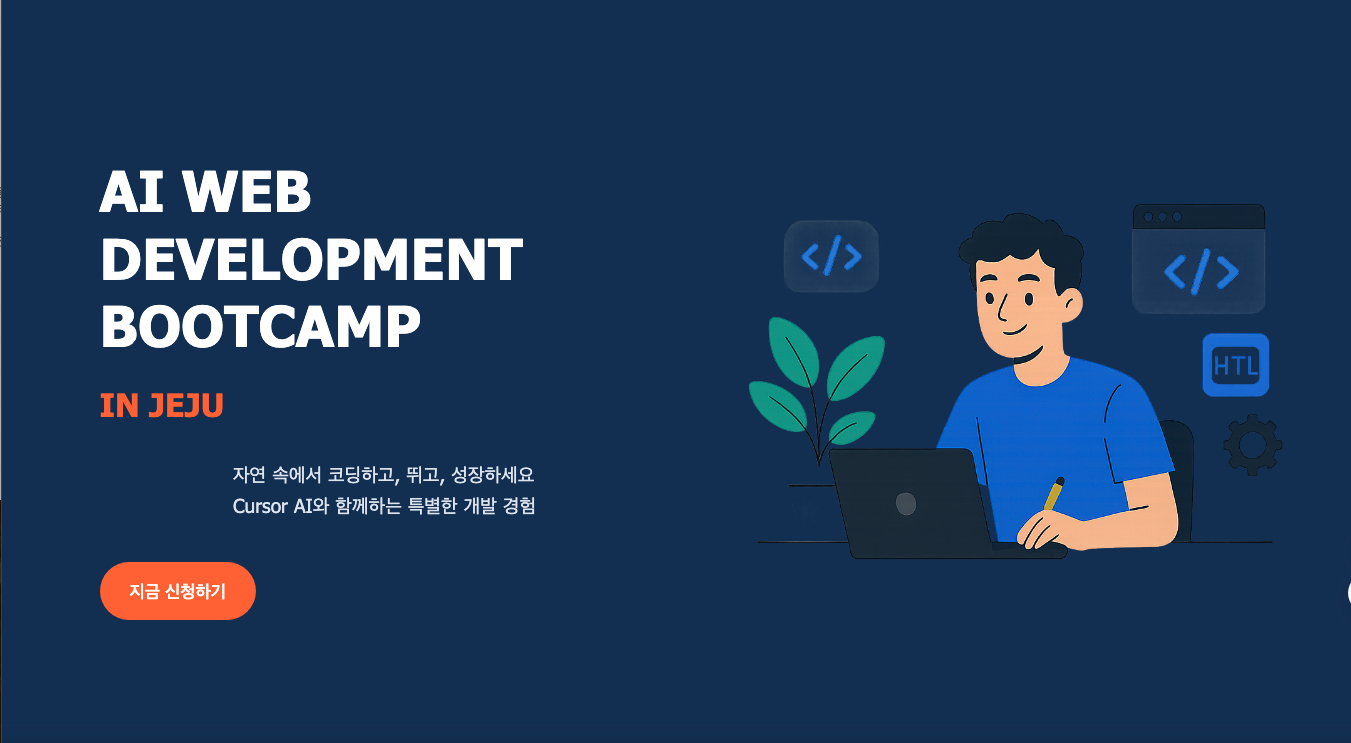 AI WEB DEVELOPMENT BOOTCAMP

IN JEJU

자연 속에서 코딩하고, 뛰고, 성장하세요
Cursor AI와 함께하는 특별한 개발 경험

지금 신청하기

</>

</>

HTL